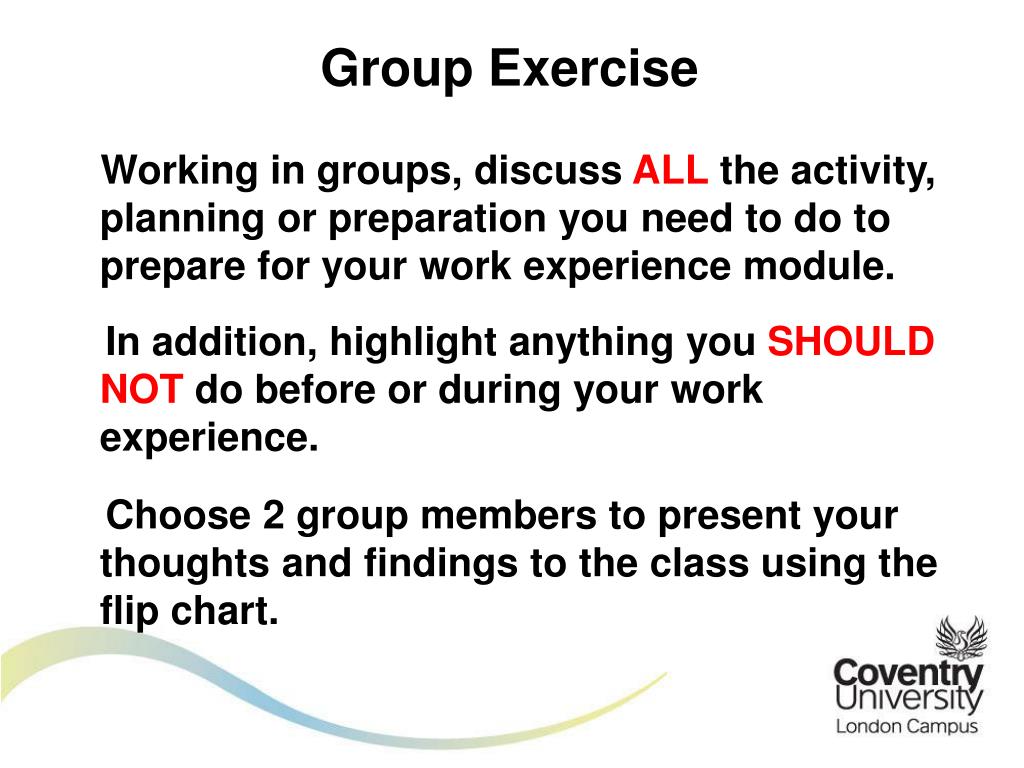 Group Exercise

Working in groups, discuss ALL the activity, planning or preparation you need to do to prepare for your work experience module.

In addition, highlight anything you SHOULD NOT do before or during your work experience.

Choose 2 group members to present your thoughts and findings to the class using the flip chart.

Coventry University
London Campus